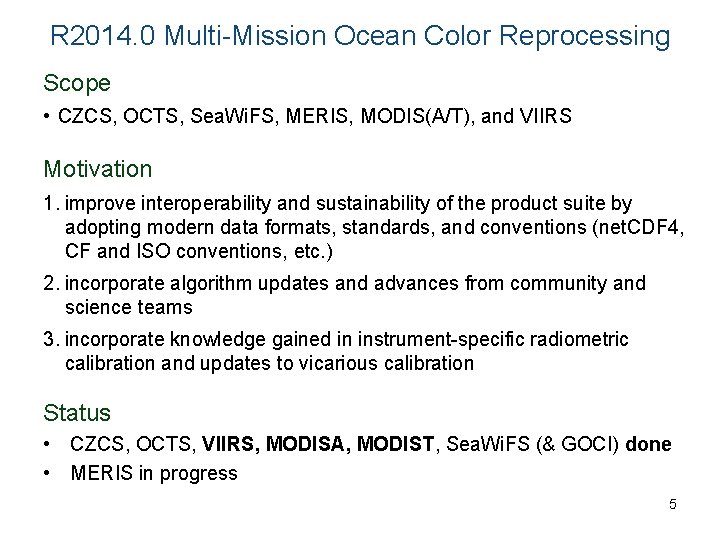 R2014.0 Multi-Mission Ocean Color Reprocessing

Scope

• CZCS, OCTS, SeaWiFS, MERIS, MODIS(A/T), and VIIRS

Motivation

1. improve interoperability and sustainability of the product suite by adopting modern data formats, standards, and conventions (netCDF4, CF and ISO conventions, etc.)

2. incorporate algorithm updates and advances from community and science teams

3. incorporate knowledge gained in instrument-specific radiometric calibration and updates to vicarious calibration

Status

• CZCS, OCTS, VIIRS, MODISA, MODIST, SeaWiFS (& GOCI) done

• MERIS in progress

5